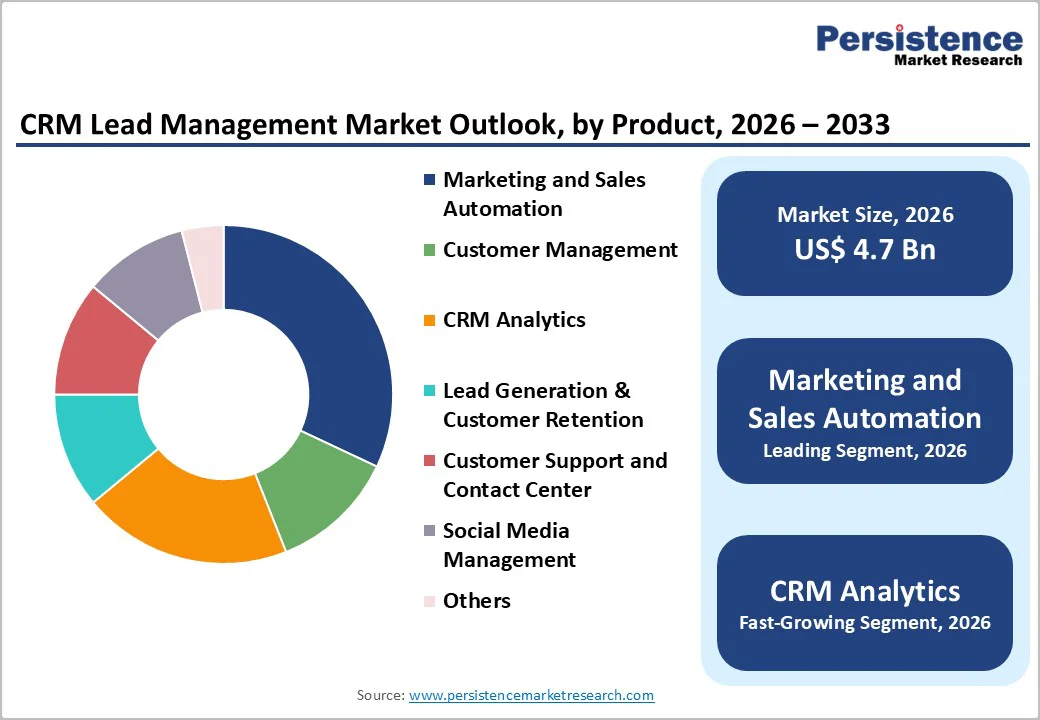 Persistence
Market Research

CRM Lead Management Market Outlook, by Product, 2026 – 2033

Marketing and Sales Automation

Customer Management

CRM Analytics

Lead Generation & Customer Retention

Customer Support and Contact Center

Social Media Management

Others

Market Size, 2026
US$ 4.7 Bn

Marketing and Sales Automation
Leading Segment, 2026

CRM Analytics
Fast-Growing Segment, 2026

Source: www.persistencemarketresearch.com